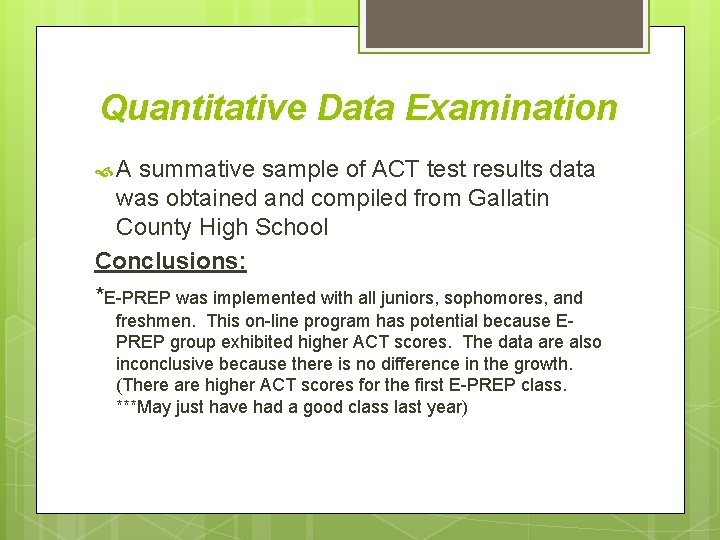 Quantitative Data Examination

A summative sample of ACT test results data was obtained and compiled from Gallatin County High School

Conclusions:

*E-PREP was implemented with all juniors, sophomores, and freshmen. This on-line program has potential because E-PREP group exhibited higher ACT scores. The data are also inconclusive because there is no difference in the growth. (There are higher ACT scores for the first E-PREP class. ***May just have had a good class last year)